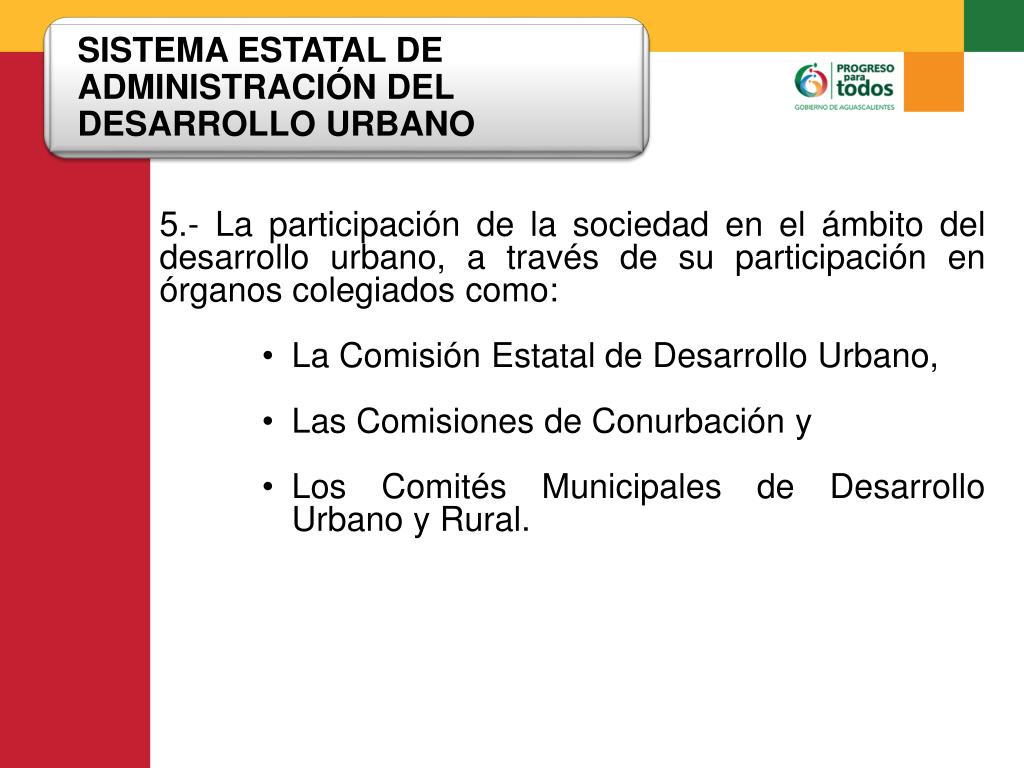 SISTEMA ESTATAL DE ADMINISTRACIÓN DEL DESARROLLO URBANO

PROGRESO para todos
GOBIERNO DE AGUASCALIENTES

5.- La participación de la sociedad en el ámbito del desarrollo urbano, a través de su participación en órganos colegiados como:

• La Comisión Estatal de Desarrollo Urbano,

• Las Comisiones de Conurbación y

• Los Comités Municipales de Desarrollo Urbano y Rural.